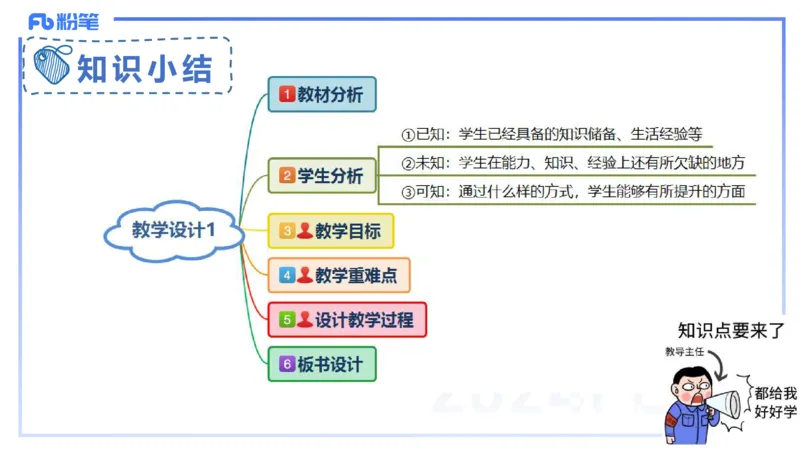 Fb 粉笔

知识小结

教学设计1

1 教材分析

2 学生分析

①已知：学生已经具备的知识储备、生活经验等

②未知：学生在能力、知识、经验上还有所欠缺的地方

③可知：通过什么样的方式，学生能够有所提升的方面

3 教学目标

4 教学重难点

5 设计教学过程

6 板书设计

知识点要来了

教导主任

都给我好好学